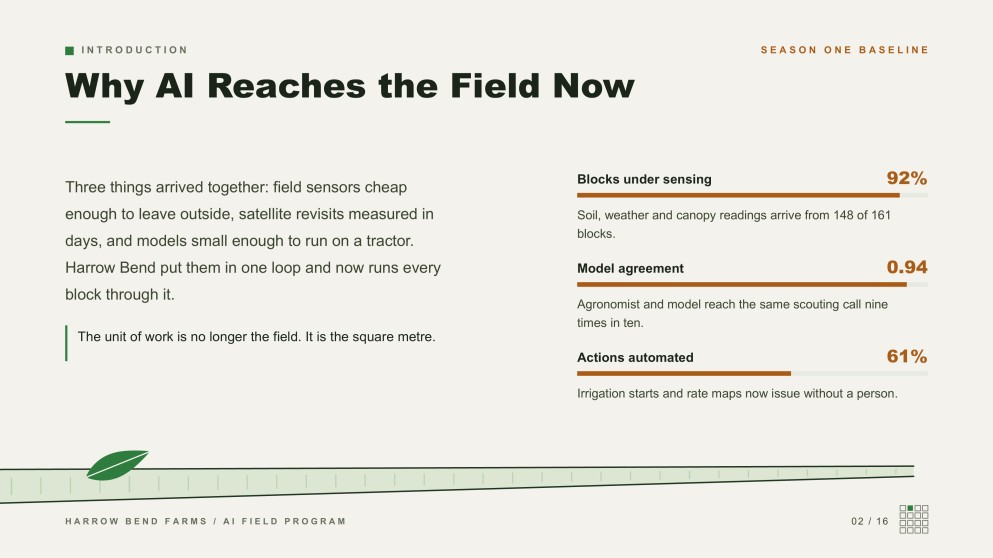 INTRODUCTION

SEASON ONE BASELINE

Why AI Reaches the Field Now

Three things arrived together: field sensors cheap enough to leave outside, satellite revisits measured in days, and models small enough to run on a tractor. Harrow Bend put them in one loop and now runs every block through it.

The unit of work is no longer the field. It is the square metre.

Blocks under sensing 92%

Soil, weather and canopy readings arrive from 148 of 161 blocks.

Model agreement 0.94

Agronomist and model reach the same scouting call nine times in ten.

Actions automated 61%

Irrigation starts and rate maps now issue without a person.

HARROW BEND FARMS / AI FIELD PROGRAM

02 / 16